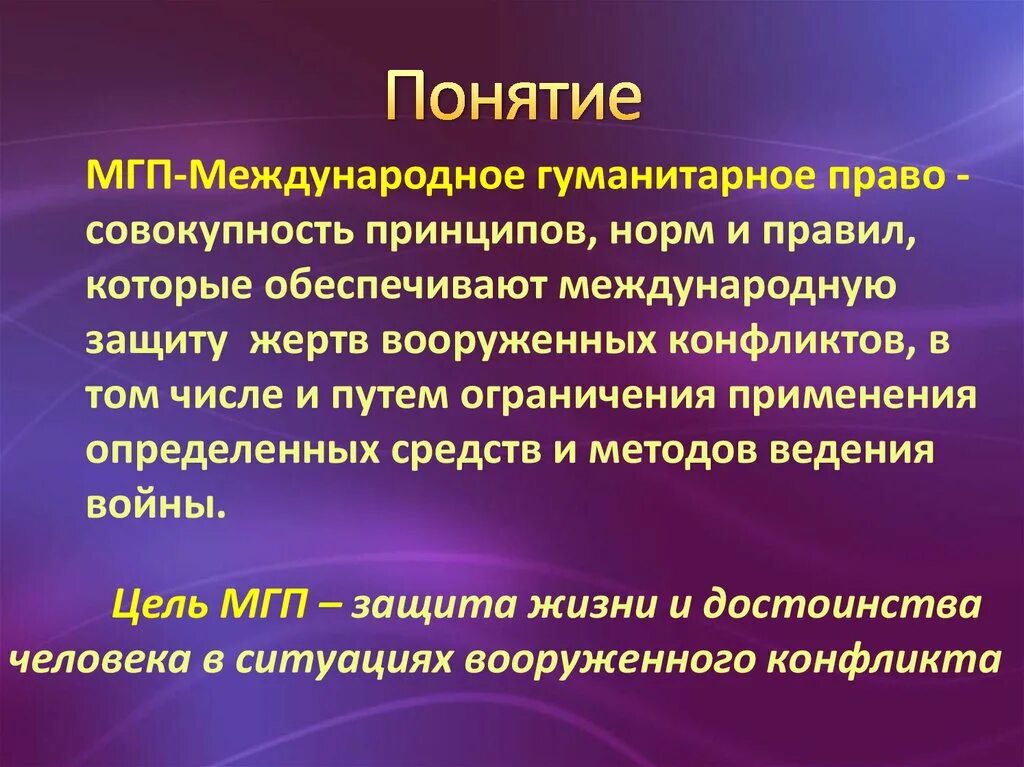 Понятие

МГП-Международное гуманитарное право - совокупность принципов, норм и правил, которые обеспечивают международную защиту жертв вооруженных конфликтов, в том числе и путем ограничения применения определенных средств и методов ведения войны.

Цель МГП – защита жизни и достоинства человека в ситуациях вооруженного конфликта